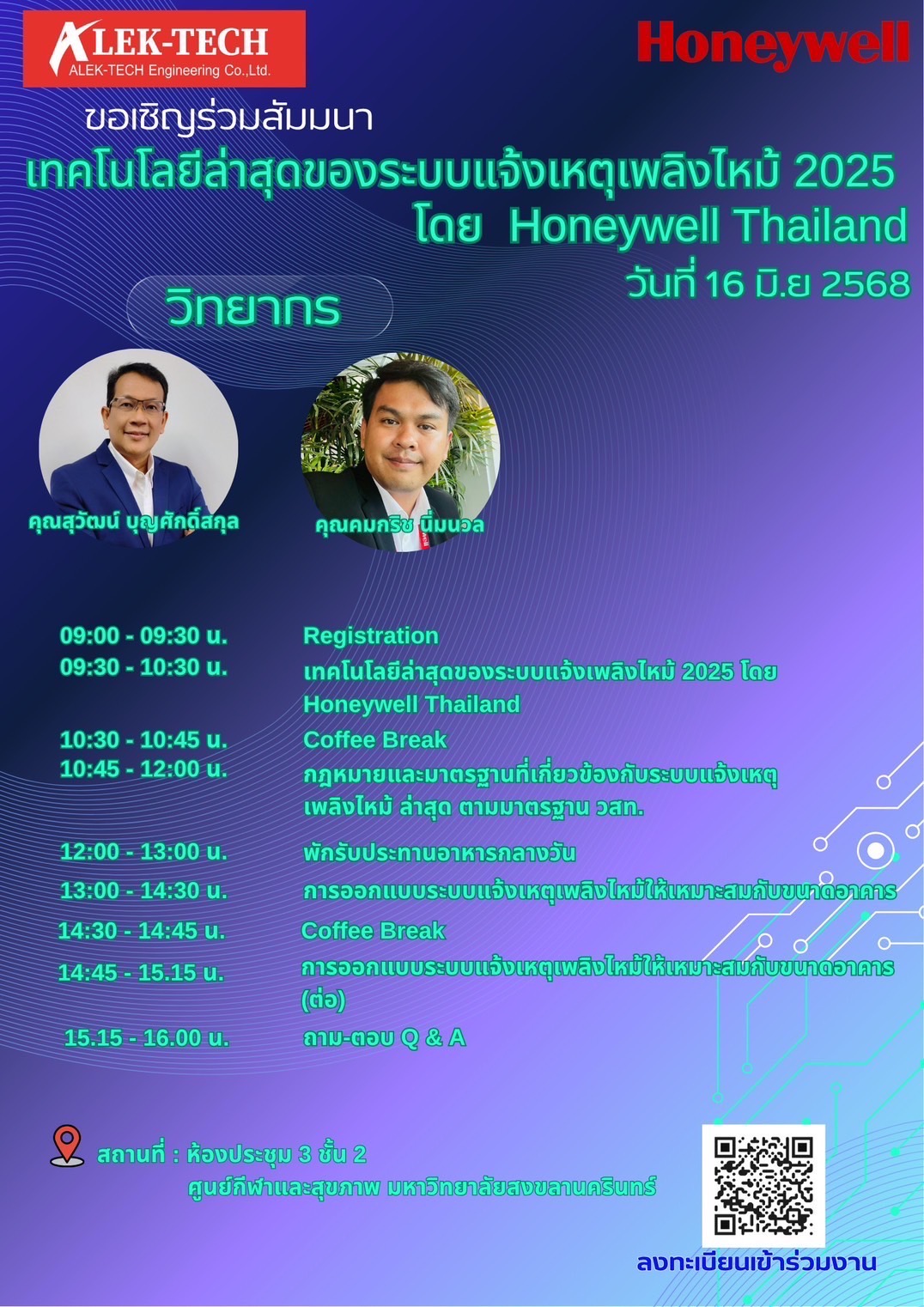 ALEK-TECH
ALEK-TECH Engineering Co.,Ltd.

Honeywell

ขอเชิญร่วมสัมมนา
เทคโนโลยีล่าสุดของระบบแจ้งเหตุเพลิงไหม้ 2025
โดย Honeywell Thailand
วันที่ 16 มิ.ย 2568

วิทยากร

คุณสุวัฒน์ บุญศักดิ์สกุล

คุณคมกริช นิ่มนวล

| | |
|---|---|
| 09:00 - 09:30 น. | Registration |
| 09:30 - 10:30 น. | เทคโนโลยีล่าสุดของระบบแจ้งเพลิงไหม้ 2025 โดย Honeywell Thailand |
| 10:30 - 10:45 น. | Coffee Break |
| 10:45 - 12:00 น. | กฎหมายและมาตรฐานที่เกี่ยวข้องกับระบบแจ้งเหตุเพลิงไหม้ ล่าสุด ตามมาตรฐาน วสท. |
| 12:00 - 13:00 น. | พักรับประทานอาหารกลางวัน |
| 13:00 - 14:30 น. | การออกแบบระบบแจ้งเหตุเพลิงไหม้ให้เหมาะสมกับขนาดอาคาร |
| 14:30 - 14:45 น. | Coffee Break |
| 14:45 - 15.15 น. | การออกแบบระบบแจ้งเหตุเพลิงไหม้ให้เหมาะสมกับขนาดอาคาร (ต่อ) |
| 15.15 - 16.00 น. | ถาม-ตอบ Q & A |

สถานที่ : ห้องประชุม 3 ชั้น 2
ศูนย์กีฬาและสุขภาพ มหาวิทยาลัยสงขลานครินทร์

ลงทะเบียนเข้าร่วมงาน